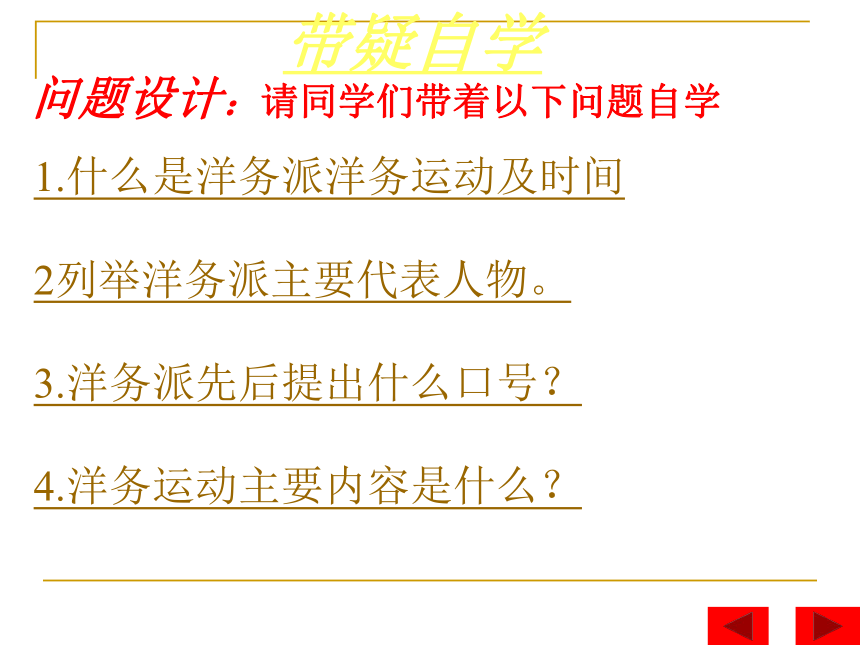 带疑自学

问题设计：请同学们带着以下问题自学

1.什么是洋务派洋务运动及时间

2列举洋务派主要代表人物。

3.洋务派先后提出什么口号？

4.洋务运动主要内容是什么？